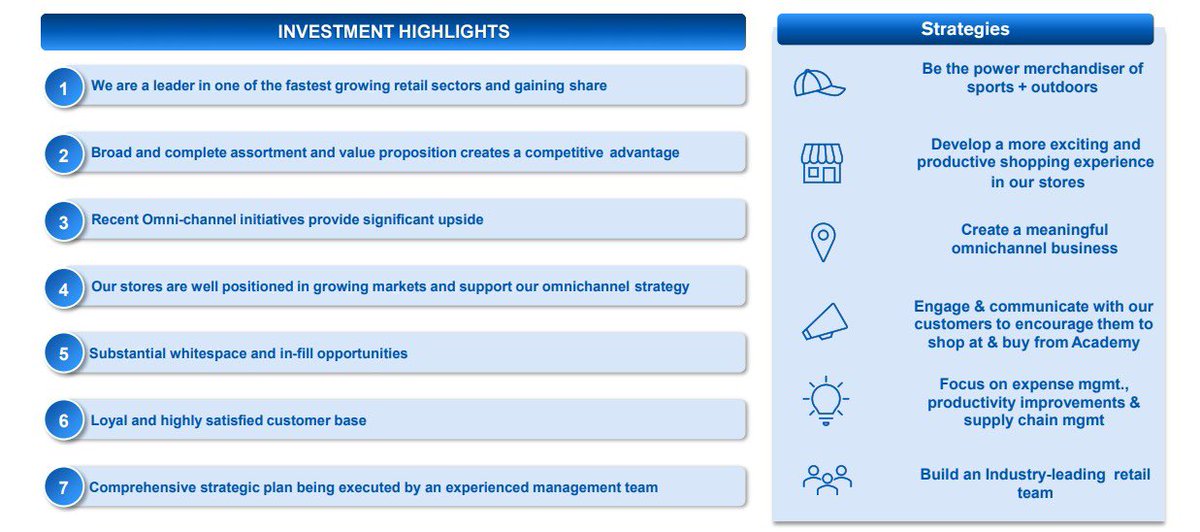 INVESTMENT HIGHLIGHTS

1 We are a leader in one of the fastest growing retail sectors and gaining share

2 Broad and complete assortment and value proposition creates a competitive advantage

3 Recent Omni-channel initiatives provide significant upside

4 Our stores are well positioned in growing markets and support our omnichannel strategy

5 Substantial whitespace and in-fill opportunities

6 Loyal and highly satisfied customer base

7 Comprehensive strategic plan being executed by an experienced management team

Strategies

Be the power merchandiser of sports + outdoors

Develop a more exciting and productive shopping experience in our stores

Create a meaningful omnichannel business

Engage & communicate with our customers to encourage them to shop at & buy from Academy

Focus on expense mgmt., productivity improvements & supply chain mgmt

Build an Industry-leading retail team